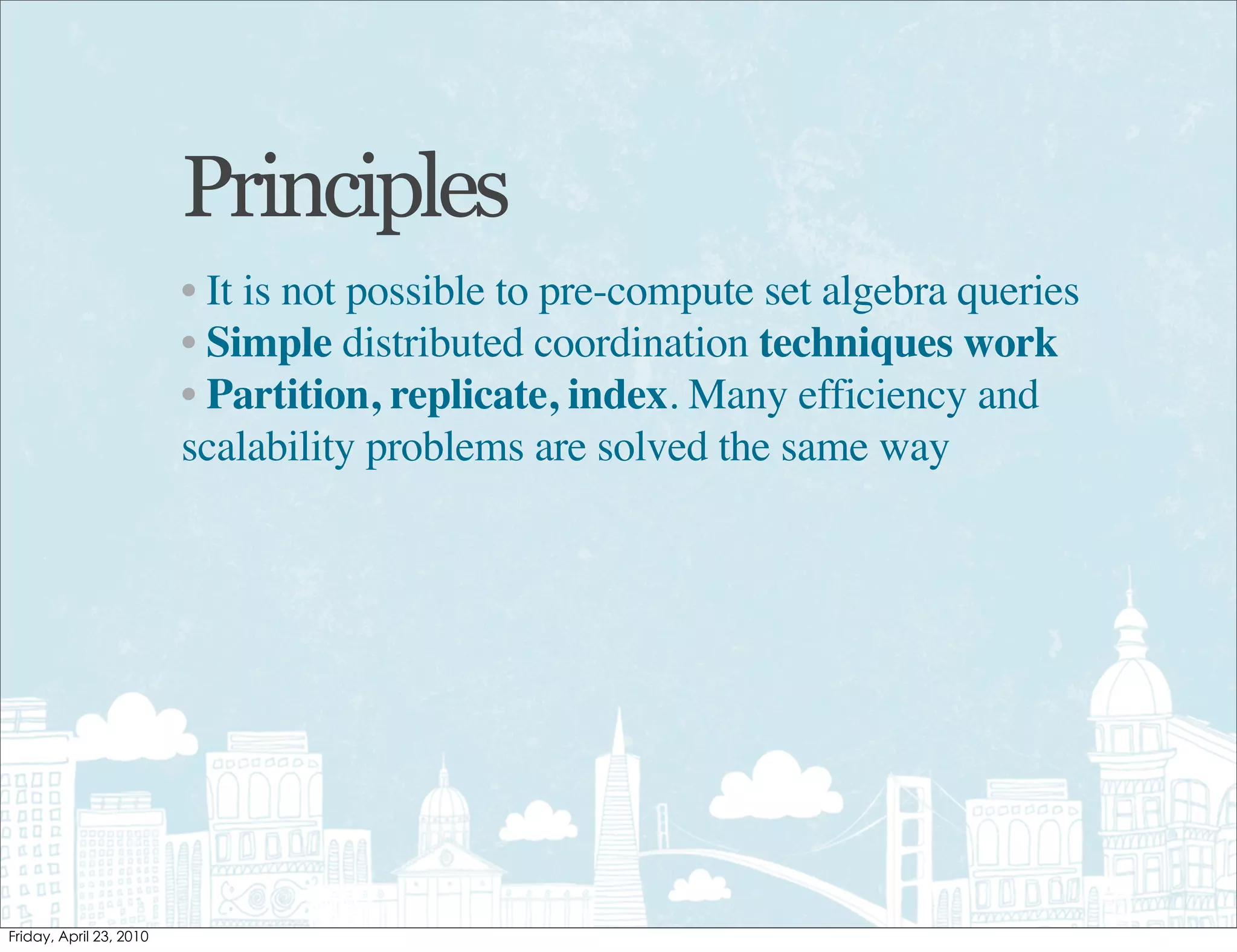 Principles

• It is not possible to pre-compute set algebra queries
• Simple distributed coordination techniques work
• Partition, replicate, index. Many efficiency and scalability problems are solved the same way

Friday, April 23, 2010